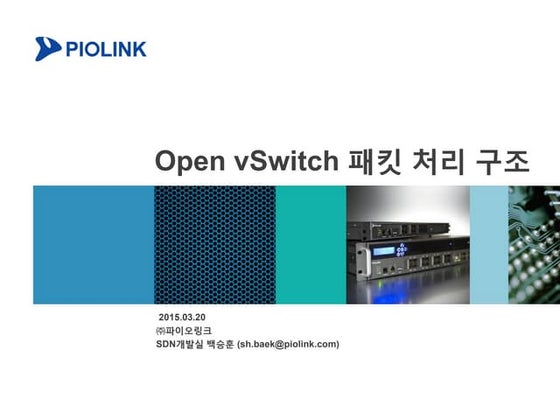 PIOLINK

Open vSwitch 패킷 처리 구조

2015.03.20
㈜파이오링크
SDN개발실 백승훈 (sh.baek@piolink.com)